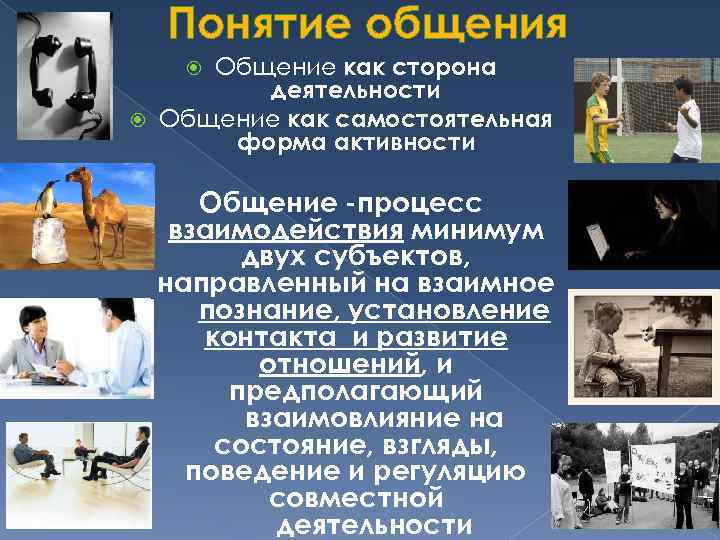 Понятие общения

Общение как сторона деятельности

Общение как самостоятельная форма активности

Общение -процесс взаимодействия минимум двух субъектов, направленный на взаимное познание, установление контакта и развитие отношений, и предполагающий взаимовлияние на состояние, взгляды, поведение и регуляцию совместной деятельности